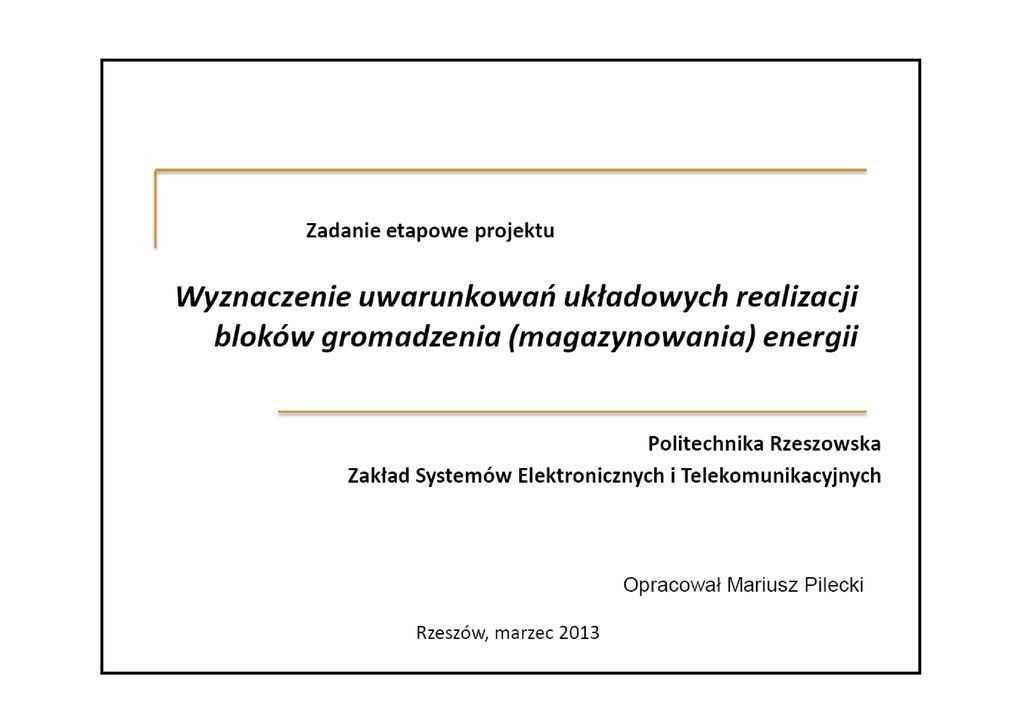 Zadanie etapowe projektu

Wyznaczenie uwarunkowań układowych realizacji bloków gromadzenia (magazynowania) energii

Politechnika Rzeszowska
Zakład Systemów Elektronicznych i Telekomunikacyjnych

Opracował Mariusz Pilecki

Rzeszów, marzec 2013